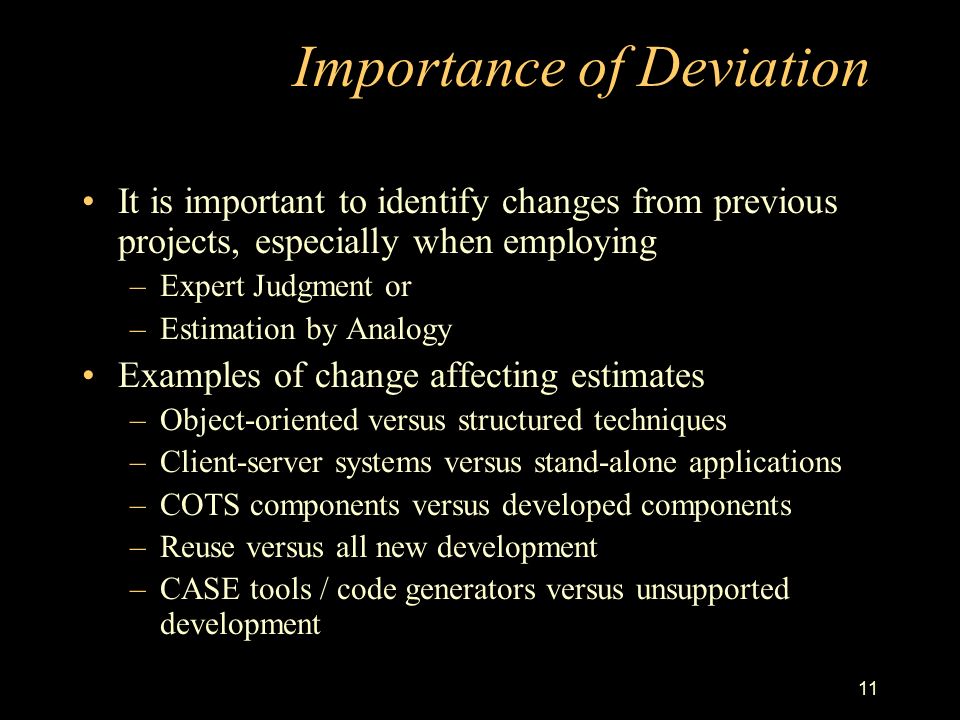 Importance of Deviation

• It is important to identify changes from previous projects, especially when employing
– Expert Judgment or
– Estimation by Analogy

• Examples of change affecting estimates
– Object-oriented versus structured techniques
– Client-server systems versus stand-alone applications
– COTS components versus developed components
– Reuse versus all new development
– CASE tools / code generators versus unsupported development

11